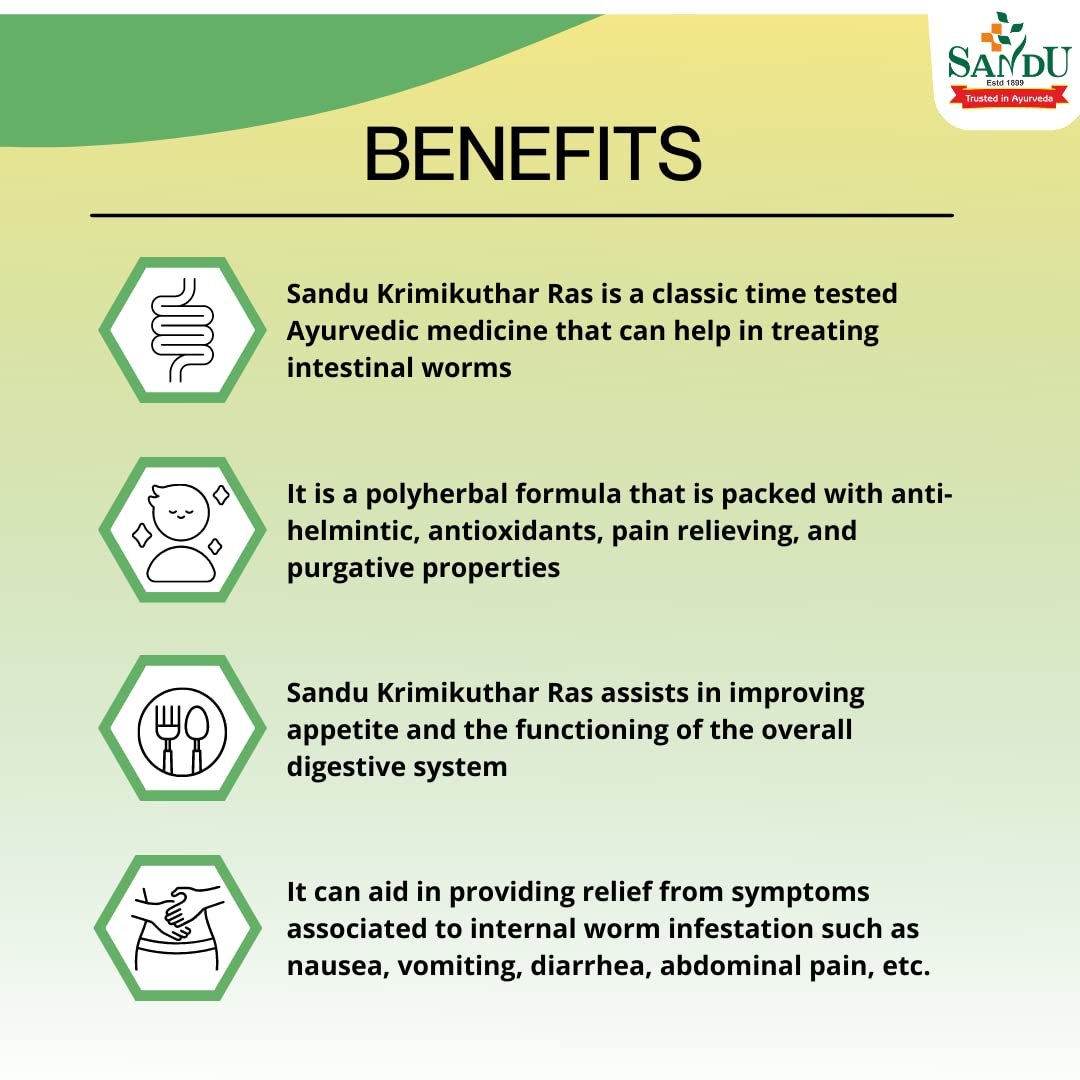 SANDU
Estd 1899
Trusted in Ayurveda

BENEFITS

Sandu Krimikuthar Ras is a classic time tested Ayurvedic medicine that can help in treating intestinal worms

It is a polyherbal formula that is packed with anti-helmintic, antioxidants, pain relieving, and purgative properties

Sandu Krimikuthar Ras assists in improving appetite and the functioning of the overall digestive system

It can aid in providing relief from symptoms associated to internal worm infestation such as nausea, vomiting, diarrhea, abdominal pain, etc.